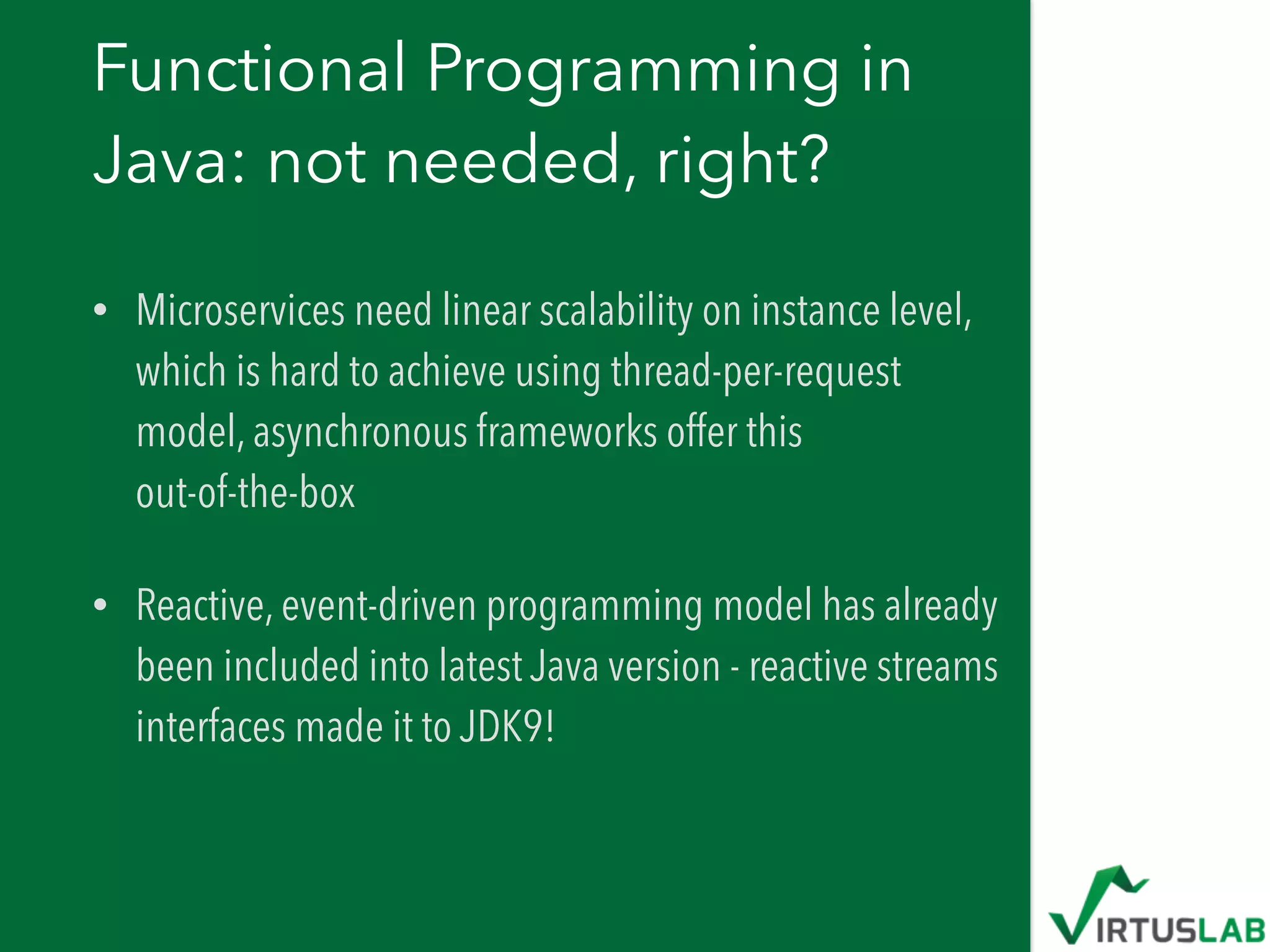 Functional Programming in Java: not needed, right?

• Microservices need linear scalability on instance level, which is hard to achieve using thread-per-request model, asynchronous frameworks offer this out-of-the-box

• Reactive, event-driven programming model has already been included into latest Java version - reactive streams interfaces made it to JDK9!

VIRTUSLAB